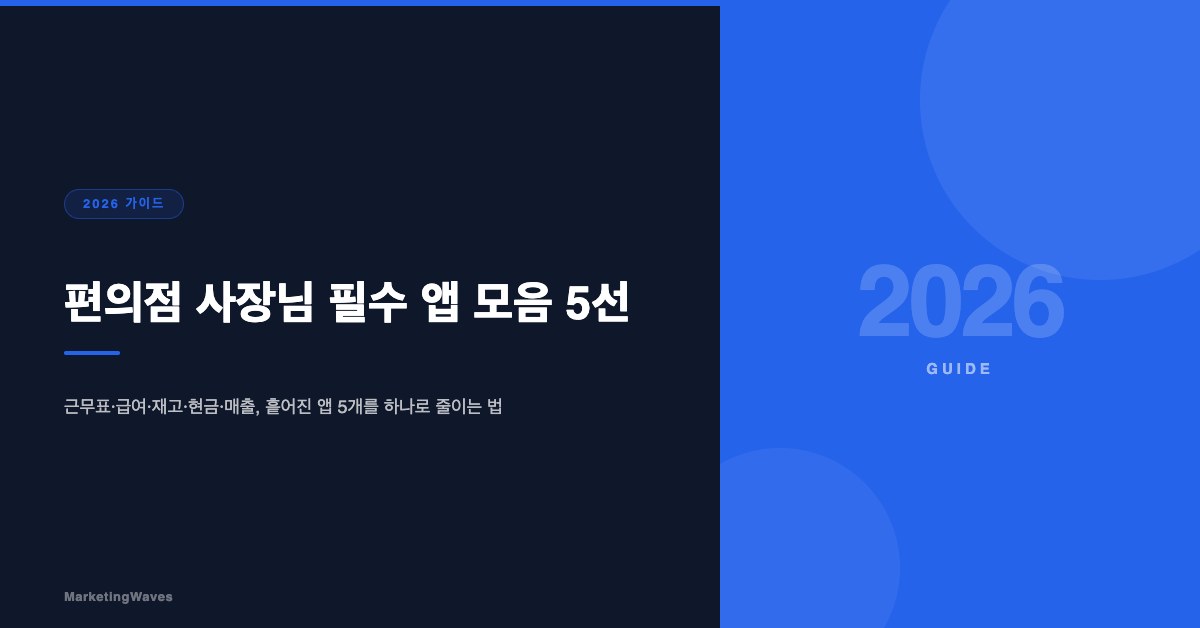 2026 가이드

편의점 사장님 필수 앱 모음 5선

근무표·급여·재고·현금·매출, 흩어진 앱 5개를 하나로 줄이는 법

MarketingWaves

2026

GUIDE